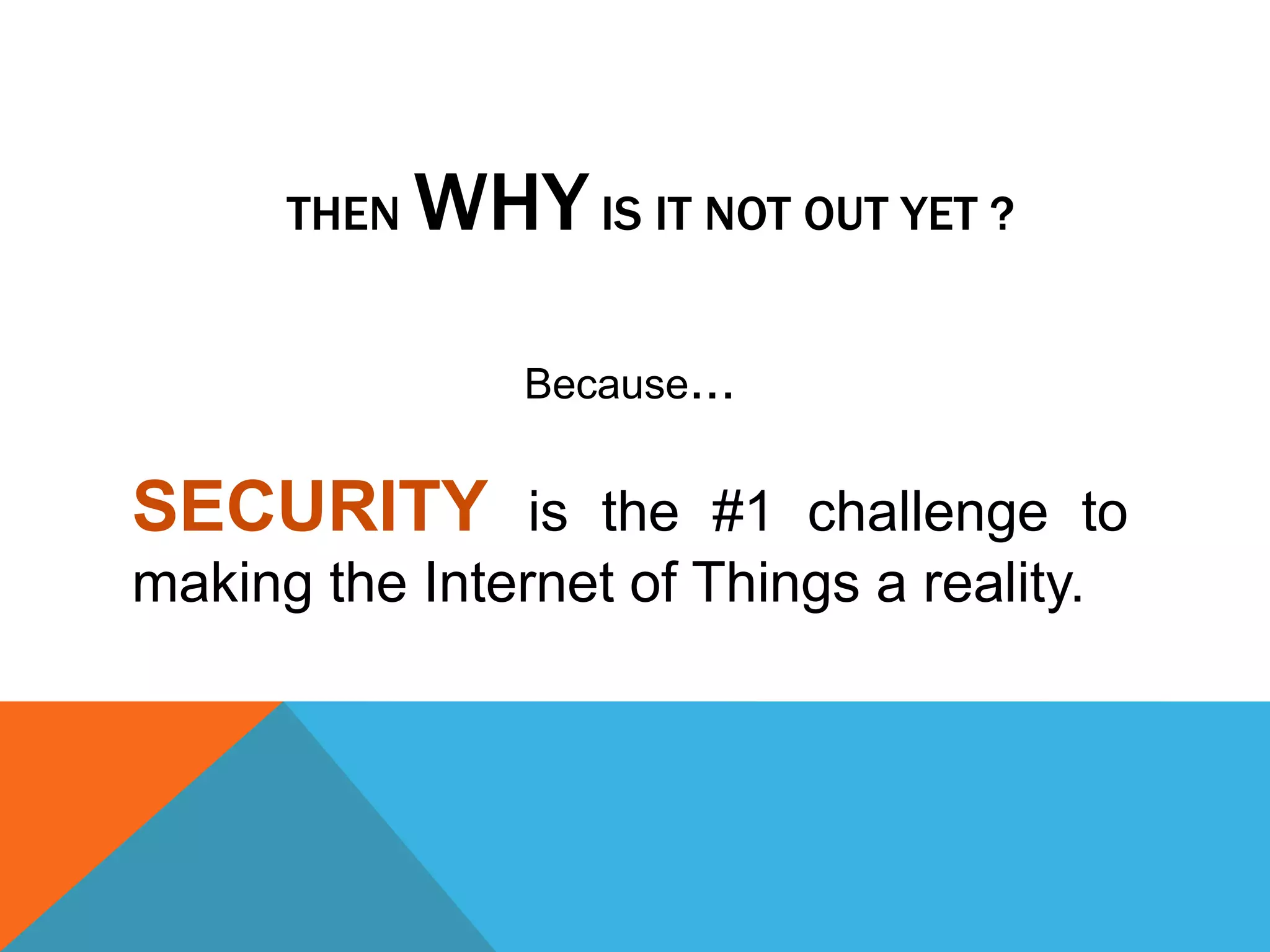 THEN WHY IS IT NOT OUT YET ?

Because…

SECURITY is the #1 challenge to making the Internet of Things a reality.